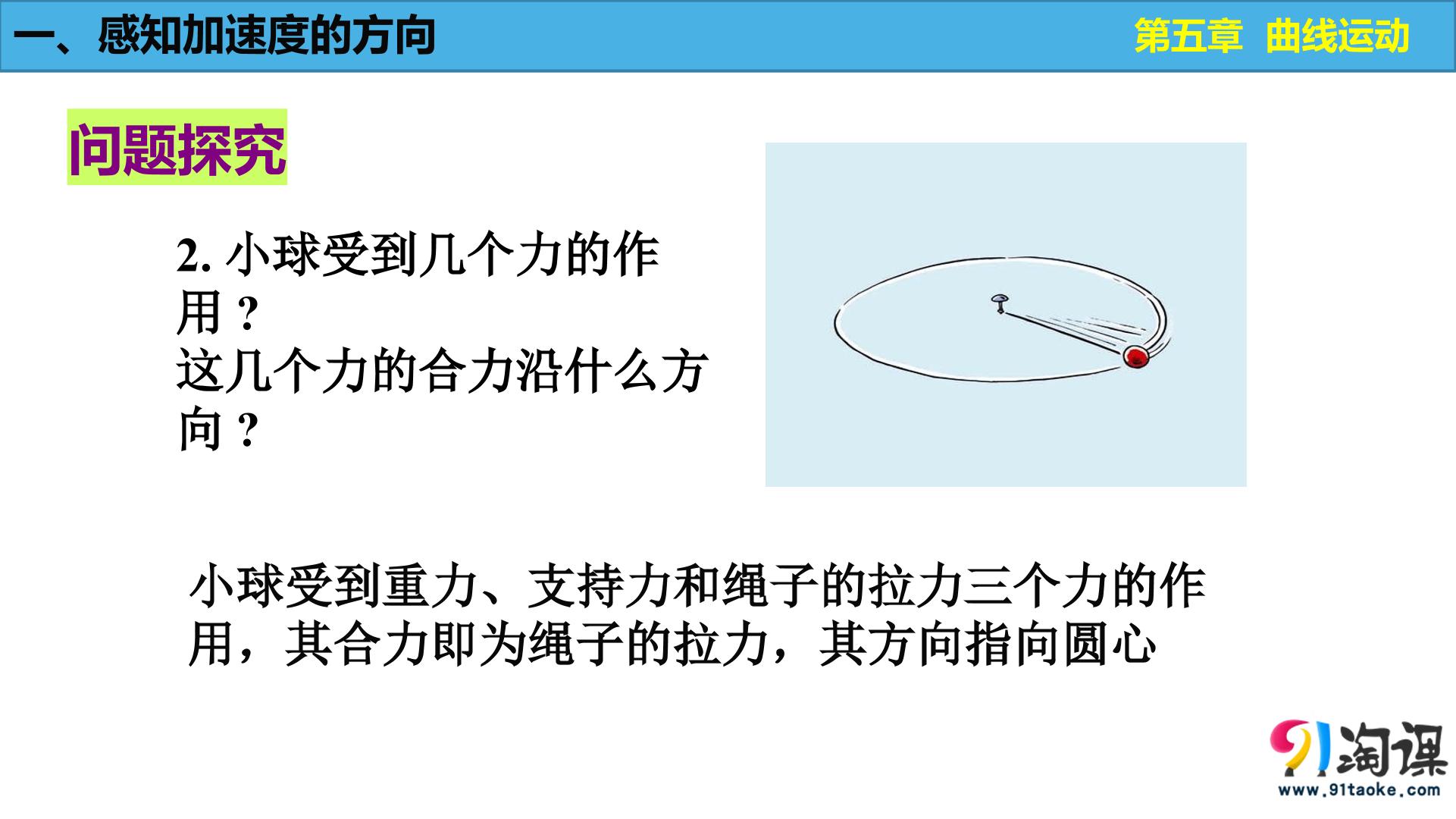 一、感知加速度的方向

第五章 曲线运动

问题探究

2.小球受到几个力的作用？
这几个力的合力沿什么方向？

小球受到重力、支持力和绳子的拉力三个力的作用，其合力即为绳子的拉力，其方向指向圆心

91淘课
www.91taoke.com